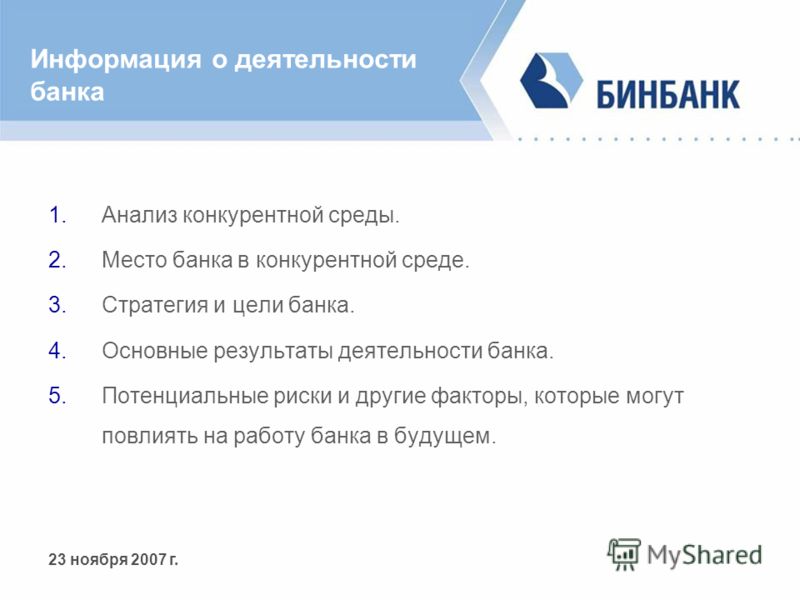 Информация о деятельности банка

БИНБАНК

1. Анализ конкурентной среды.
2. Место банка в конкурентной среде.
3. Стратегия и цели банка.
4. Основные результаты деятельности банка.
5. Потенциальные риски и другие факторы, которые могут повлиять на работу банка в будущем.

23 ноября 2007 г.

MyShared